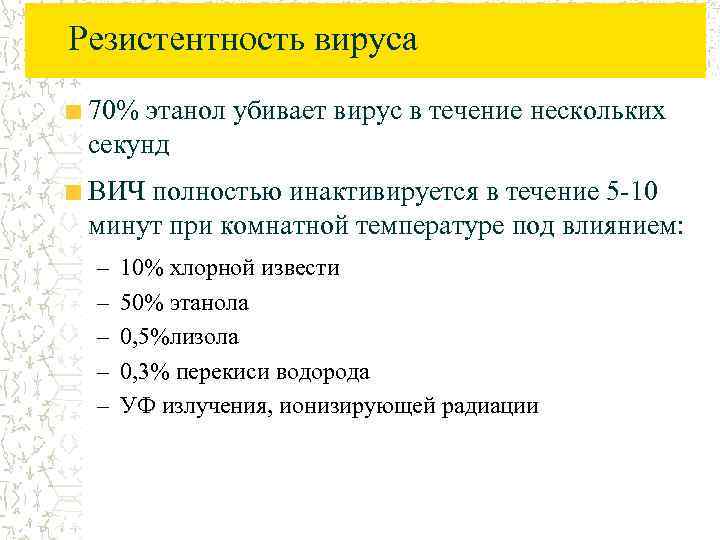 Резистентность вируса

70% этанол убивает вирус в течение нескольких секунд

ВИЧ полностью инактивируется в течение 5-10 минут при комнатной температуре под влиянием:

– 10% хлорной извести
– 50% этанола
– 0,5%лизола
– 0,3% перекиси водорода
– УФ излучения, ионизирующей радиации